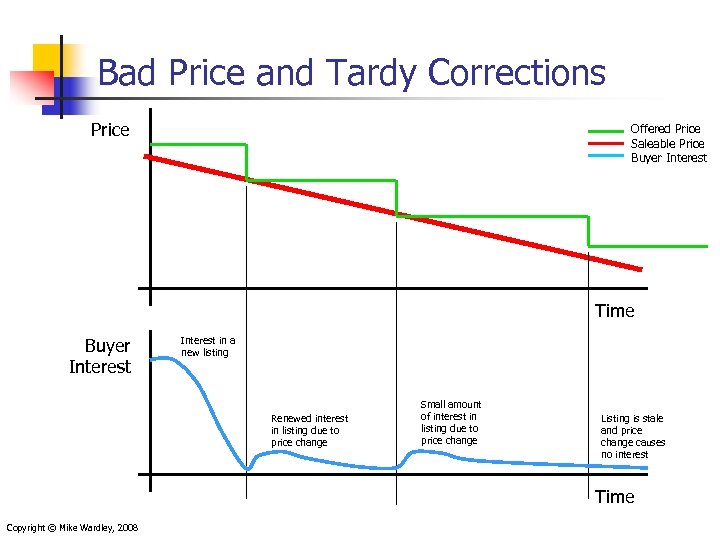 Bad Price and Tardy Corrections

Price

Offered Price
Saleable Price
Buyer Interest

Time

Buyer Interest

Interest in a new listing

Renewed interest in listing due to price change

Small amount of interest in listing due to price change

Listing is stale and price change causes no interest

Time

Copyright © Mike Wardley, 2008